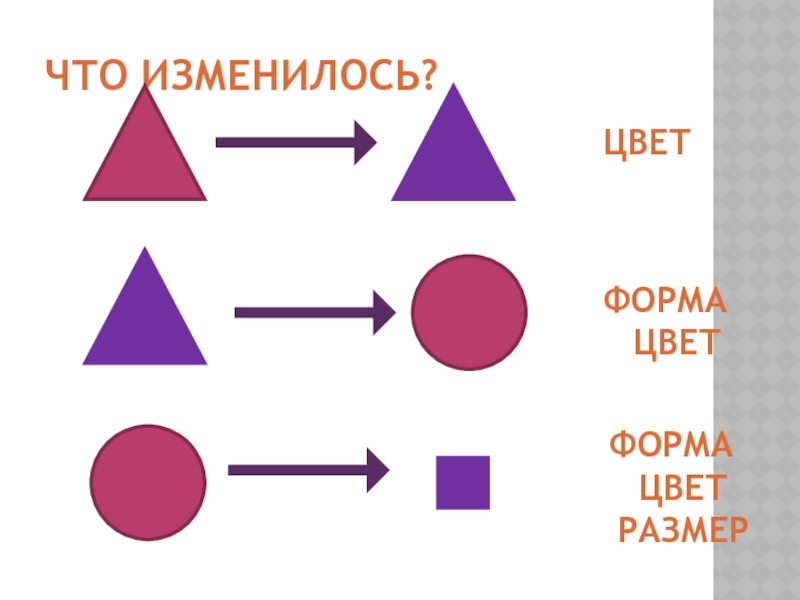 ЧТО ИЗМЕНИЛОСЬ?

ЦВЕТ

ФОРМА
ЦВЕТ

ФОРМА
ЦВЕТ
РАЗМЕР